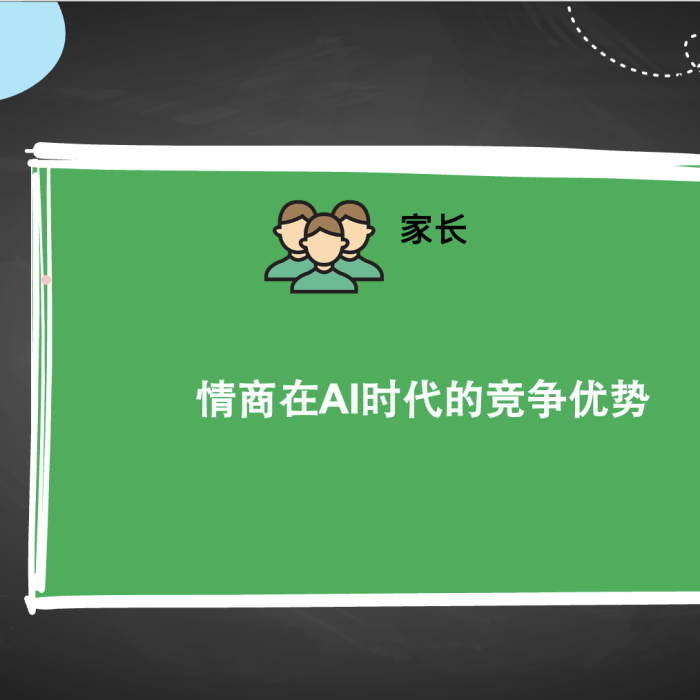 家长

情商在AI时代的竞争优势